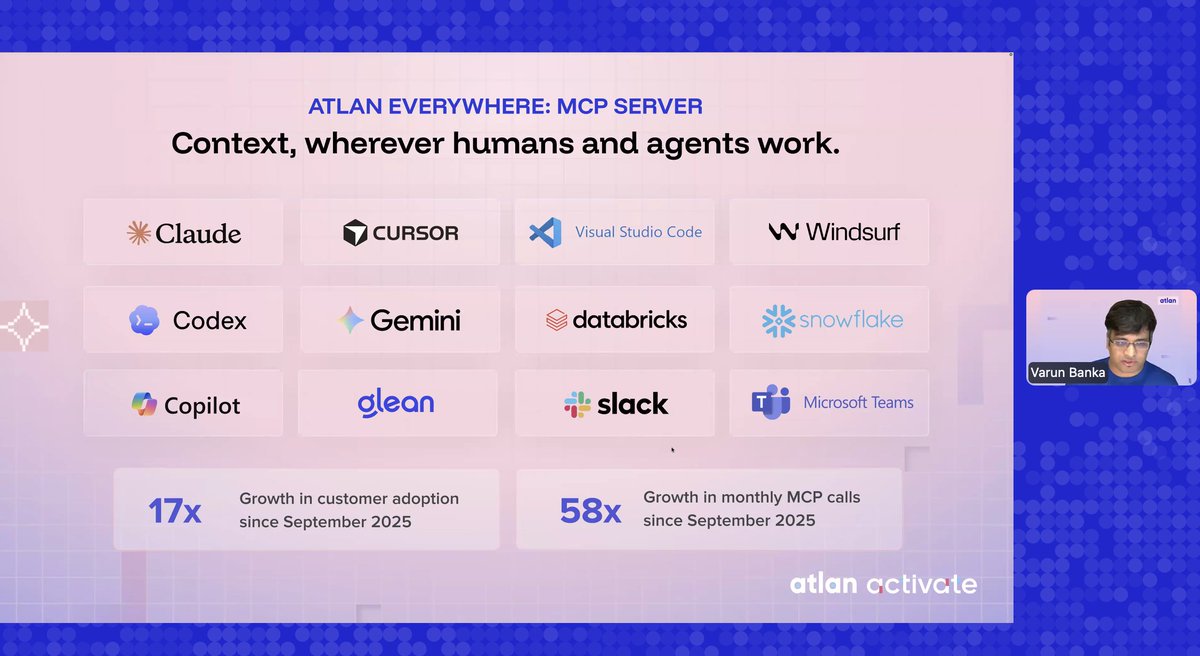 ATLAN EVERYWHERE: MCP SERVER
Context, wherever humans and agents work.

Claude
CURSOR
Visual Studio Code
Windsurf
Codex
Gemini
databricks
snowflake
Copilot
glean
slack
Microsoft Teams

17x Growth in customer adoption since September 2025
58x Growth in monthly MCP calls since September 2025

atlan activate

atlan
Varun Banka